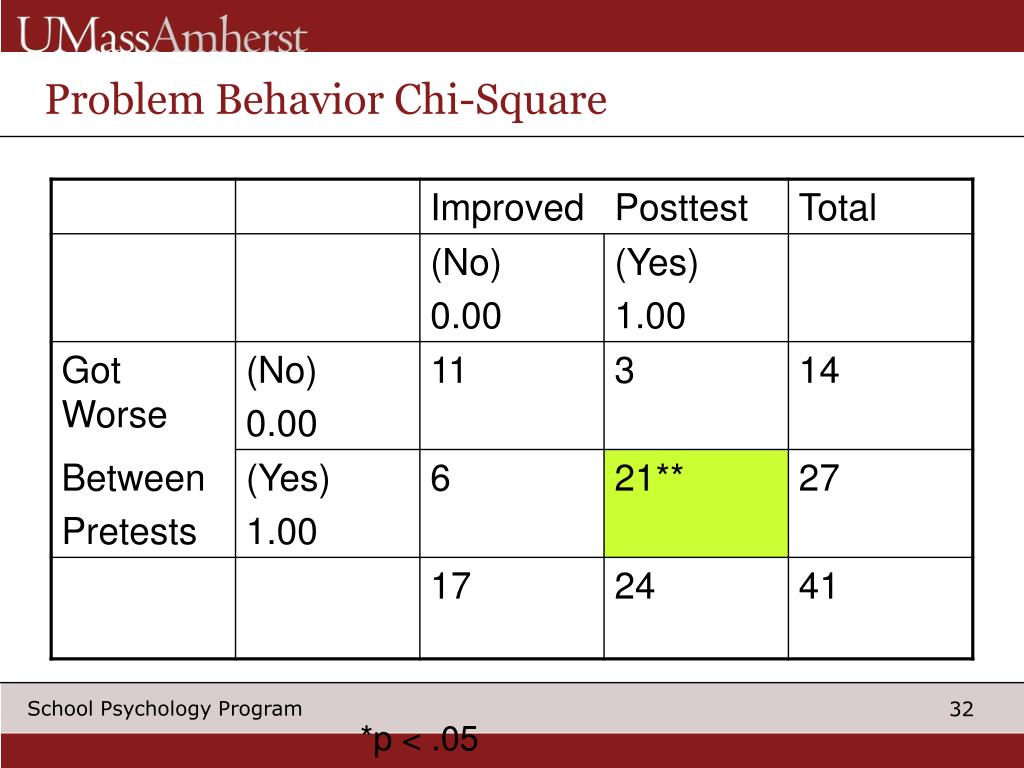 UMassAmherst

Problem Behavior Chi-Square

| | | Improved | Posttest | Total |
|---|---|---|---|---|
| | | (No) 0.00 | (Yes) 1.00 | |
| Got Worse | (No) 0.00 | 11 | 3 | 14 |
| Between Pretests | (Yes) 1.00 | 6 | 21** | 27 |
| | | 17 | 24 | 41 |

School Psychology Program

32

*p < .05